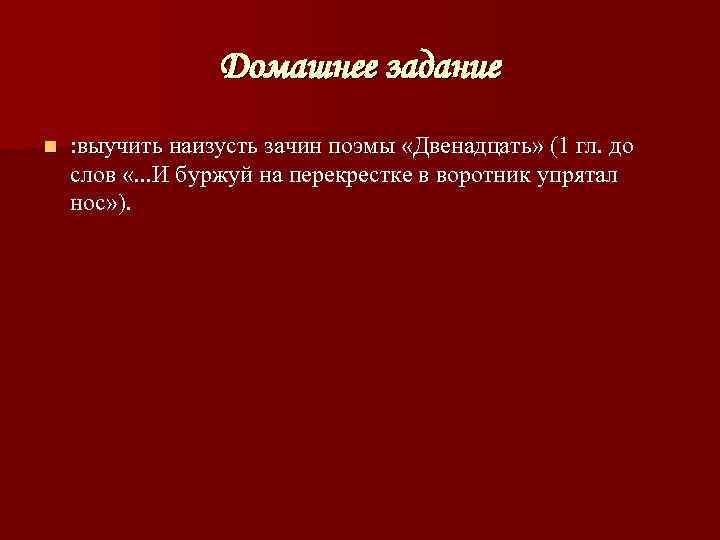 Домашнее задание

:выучить наизусть зачин поэмы «Двенадцать» (1 гл. до слов «...И буржуй на перекрестке в воротник упрятал нос»).